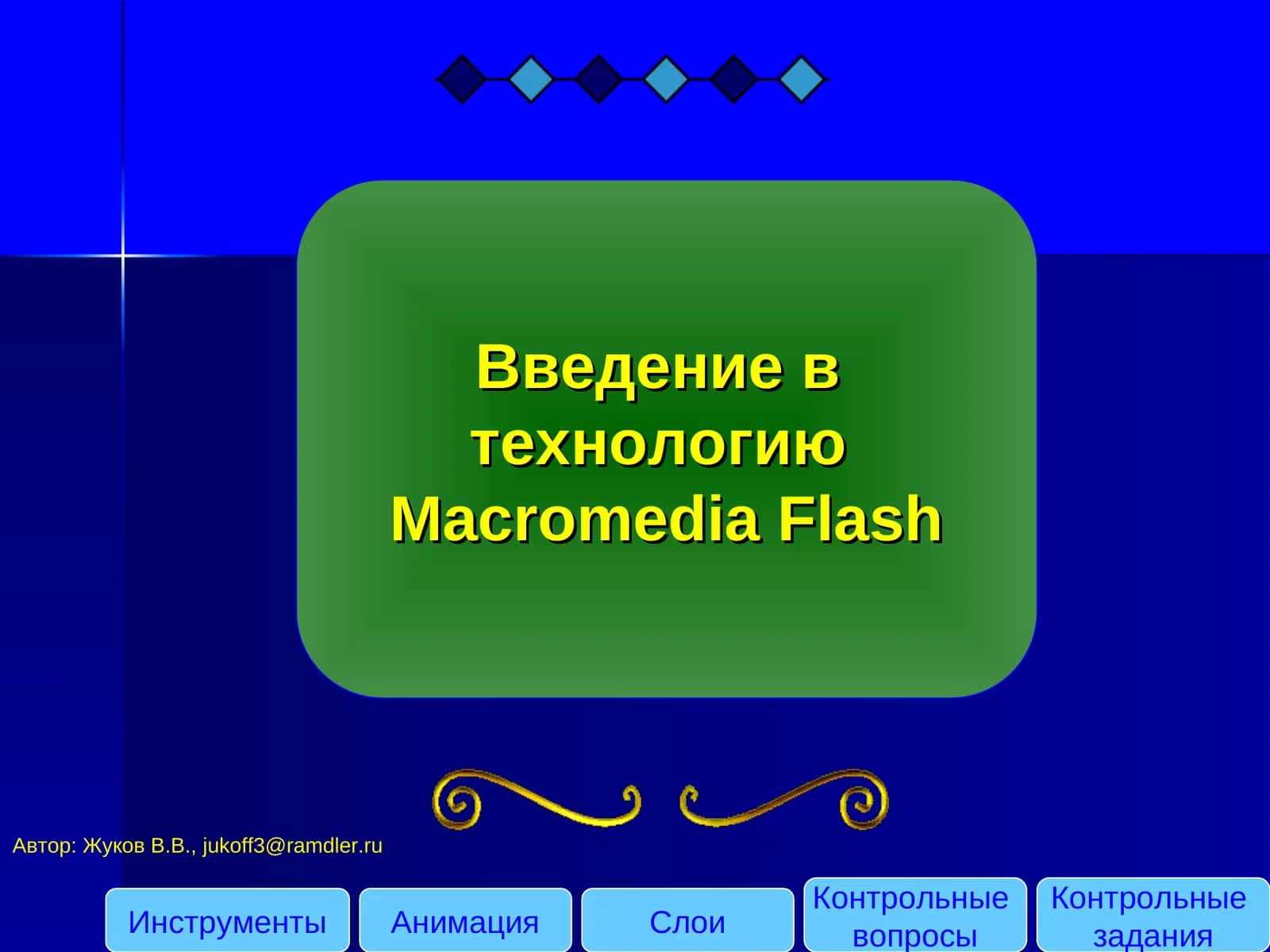 Введение в технологию Macromedia Flash

Автор: Жуков В.В., jukoff3@ramdler.ru

Инструменты

Анимация

Слои

Контрольные вопросы

Контрольные задания